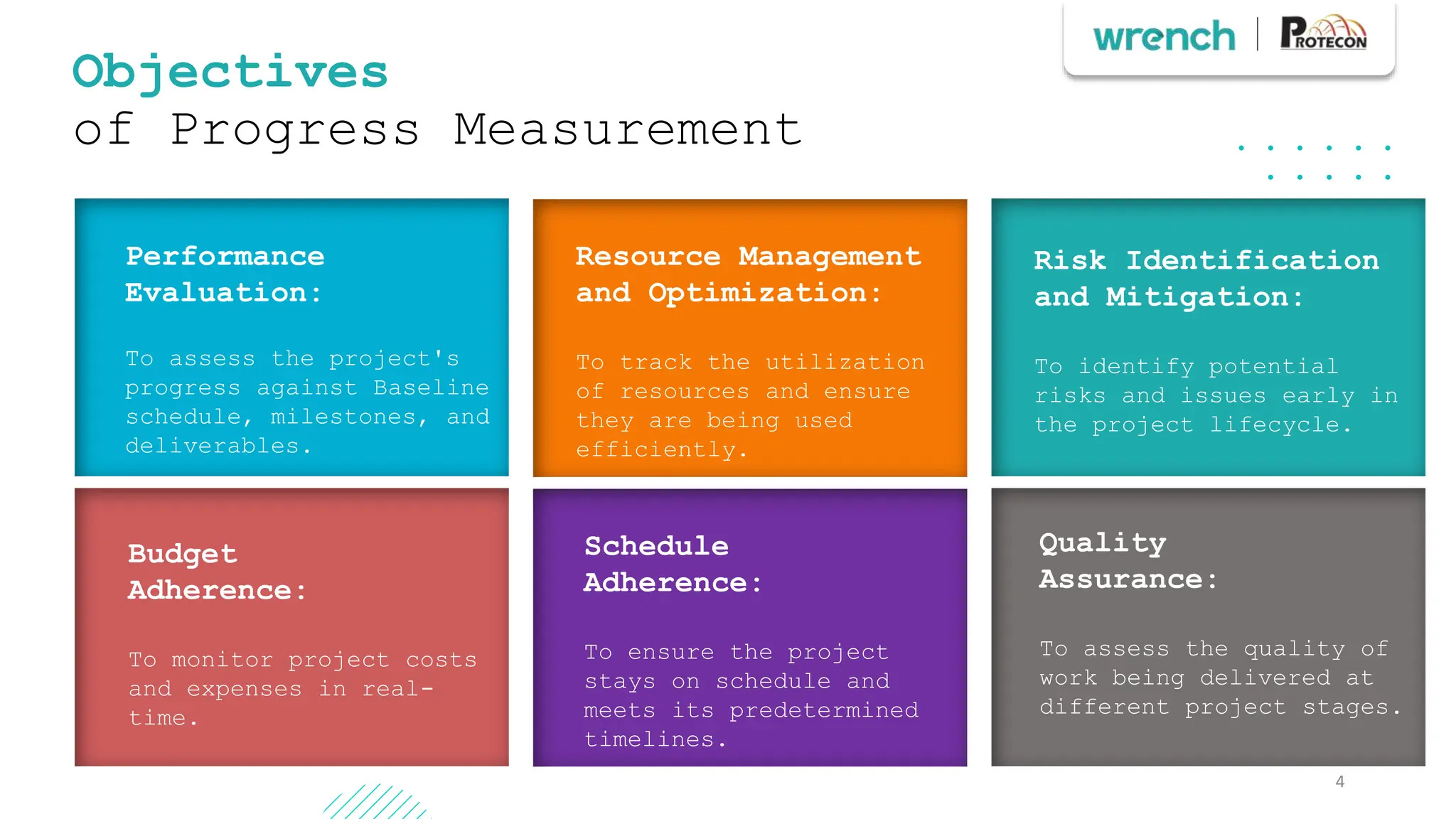 wrench | PROTECON

Objectives
of Progress Measurement

Performance Evaluation:

To assess the project's progress against Baseline schedule, milestones, and deliverables.

Resource Management and Optimization:

To track the utilization of resources and ensure they are being used efficiently.

Risk Identification and Mitigation:

To identify potential risks and issues early in the project lifecycle.

Budget Adherence:

To monitor project costs and expenses in real-time.

Schedule Adherence:

To ensure the project stays on schedule and meets its predetermined timelines.

Quality Assurance:

To assess the quality of work being delivered at different project stages.

4